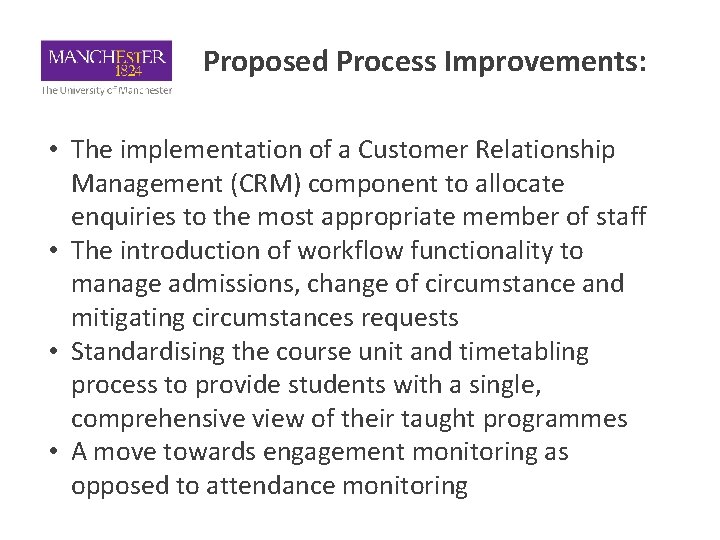 MANCHESTER
1824
The University of Manchester

Proposed Process Improvements:

• The implementation of a Customer Relationship Management (CRM) component to allocate enquiries to the most appropriate member of staff
• The introduction of workflow functionality to manage admissions, change of circumstance and mitigating circumstances requests
• Standardising the course unit and timetabling process to provide students with a single, comprehensive view of their taught programmes
• A move towards engagement monitoring as opposed to attendance monitoring